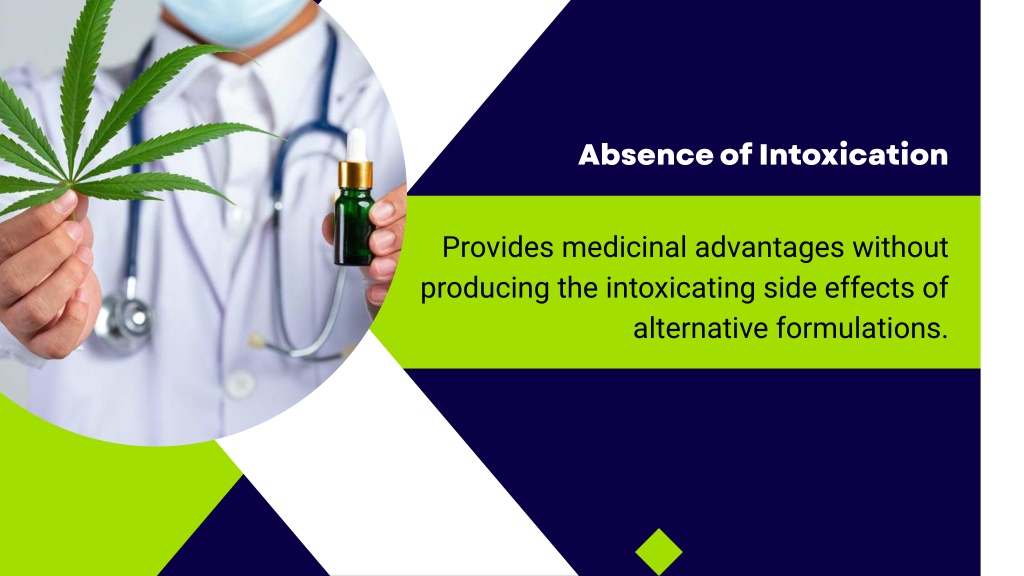 Absence of Intoxication

Provides medicinal advantages without producing the intoxicating side effects of alternative formulations.